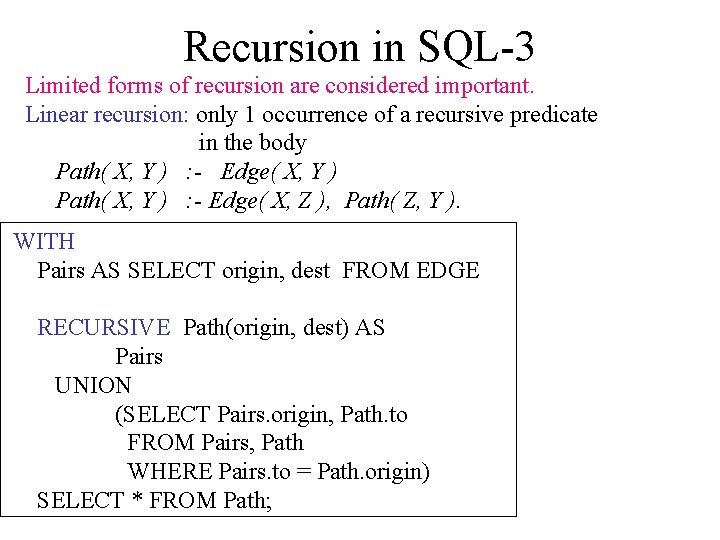 Recursion in SQL-3

Limited forms of recursion are considered important.

Linear recursion: only 1 occurrence of a recursive predicate in the body

Path( X, Y ) :- Edge( X, Y )
Path( X, Y ) :- Edge( X, Z ), Path( Z, Y ).

WITH
Pairs AS SELECT origin, dest FROM EDGE

RECURSIVE Path(origin, dest) AS
Pairs
UNION
(SELECT Pairs.origin, Path.to
FROM Pairs, Path
WHERE Pairs.to = Path.origin)
SELECT * FROM Path;